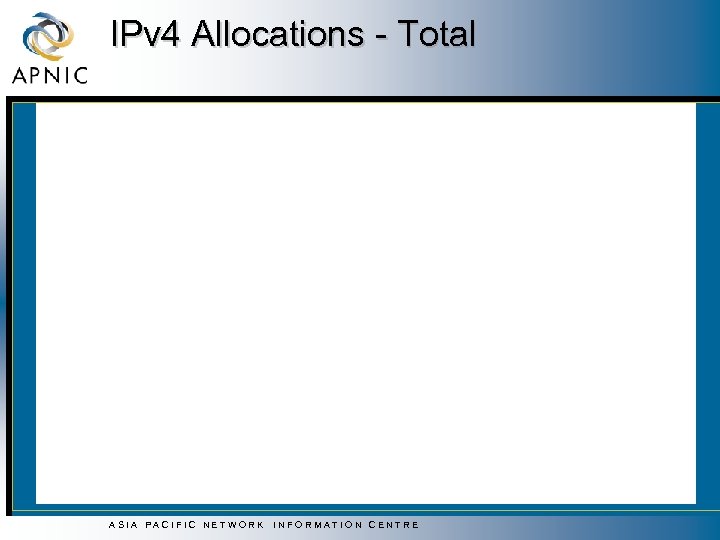 APNIC

IPv4 Allocations - Total

ASIA PACIFIC NETWORK INFORMATION CENTRE